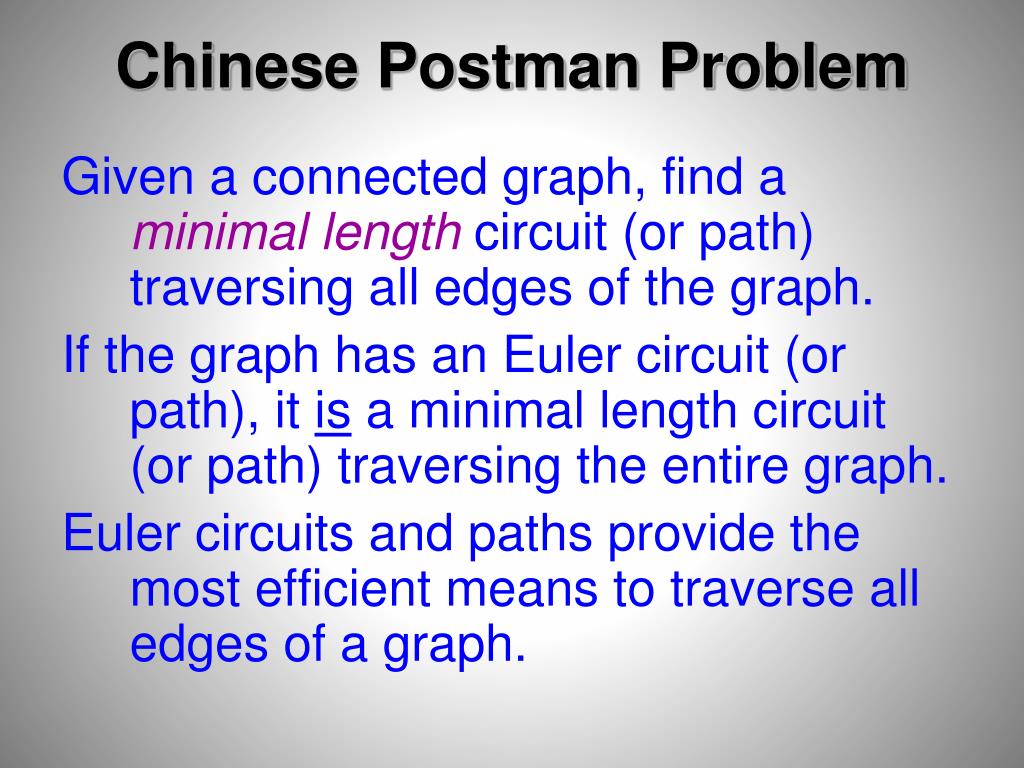 Chinese Postman Problem

Given a connected graph, find a minimal length circuit (or path) traversing all edges of the graph.

If the graph has an Euler circuit (or path), it is a minimal length circuit (or path) traversing the entire graph.

Euler circuits and paths provide the most efficient means to traverse all edges of a graph.